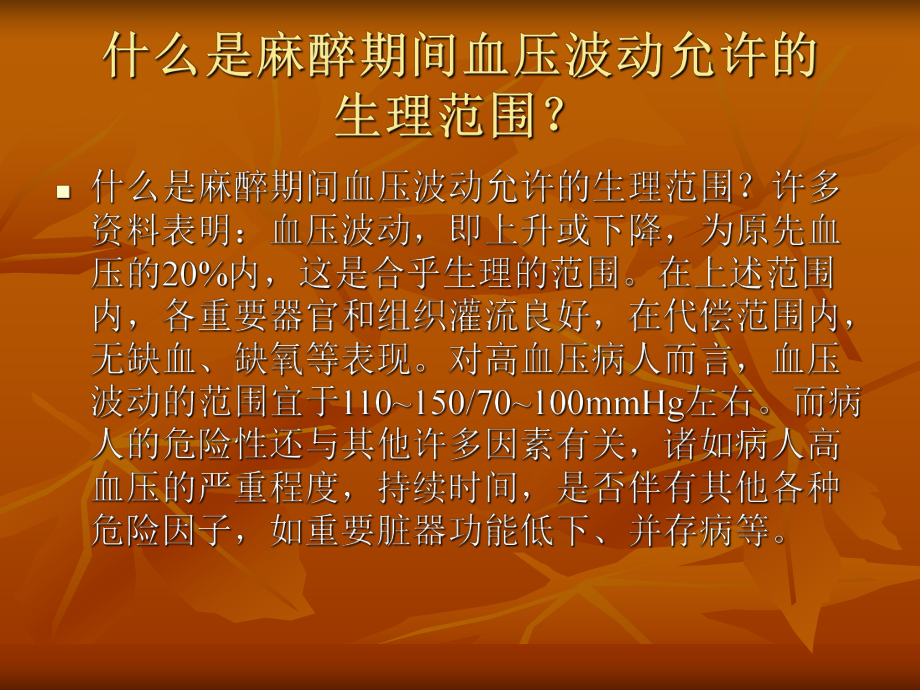 什么是麻醉期间血压波动允许的生理范围？

什么是麻醉期间血压波动允许的生理范围？许多资料表明：血压波动，即上升或下降，为原先血压的20%内，这是合乎生理的范围。在上述范围内，各重要器官和组织灌流良好，在代偿范围内，无缺血、缺氧等表现。对高血压病人而言，血压波动的范围宜于110~150/70~100mmHg左右。而病人的危险性还与其他许多因素有关，诸如病人高血压的严重程度，持续时间，是否伴有其他各种危险因子，如重要脏器功能低下、并存病等。